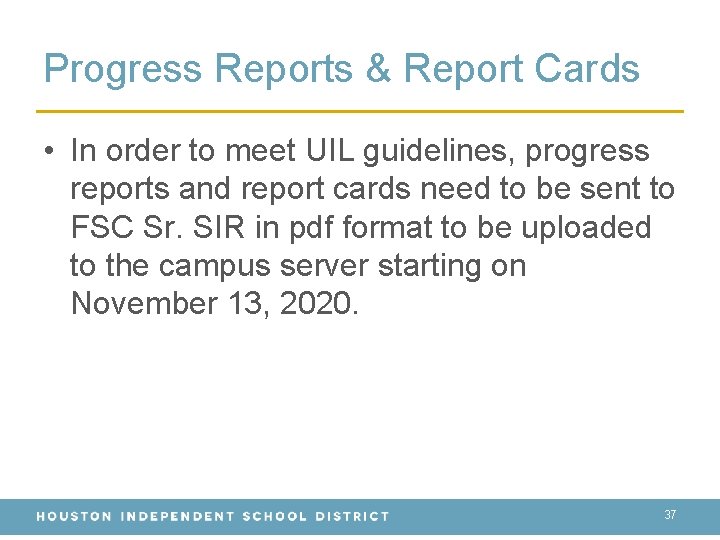 Progress Reports & Report Cards

• In order to meet UIL guidelines, progress reports and report cards need to be sent to FSC Sr. SIR in pdf format to be uploaded to the campus server starting on November 13, 2020.

HOUSTON INDEPENDENT SCHOOL DISTRICT

37